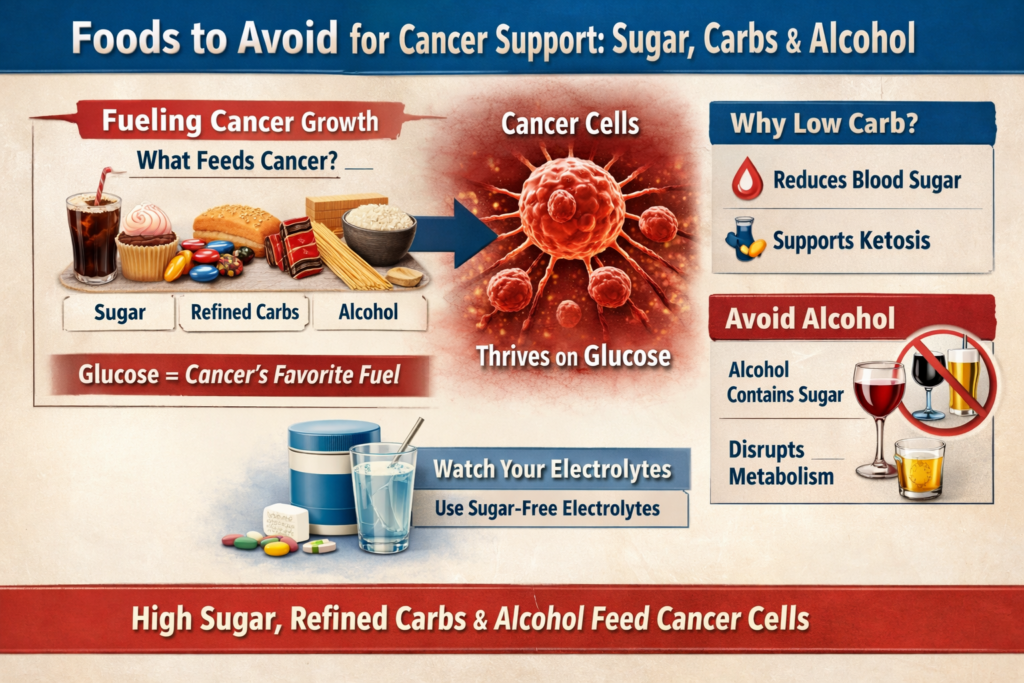 Foods to Avoid for Cancer Support: Sugar, Carbs & Alcohol

Fueling Cancer Growth

What Feeds Cancer?

Sugar

Refined Carbs

Alcohol

Glucose = Cancer's Favorite Fuel

Cancer Cells

Thrives on Glucose

Why Low Carb?

Reduces Blood Sugar

Supports Ketosis

Avoid Alcohol

Alcohol Contains Sugar

Disrupts Metabolism

Watch Your Electrolytes

Use Sugar-Free Electrolytes

High Sugar, Refined Carbs & Alcohol Feed Cancer Cells